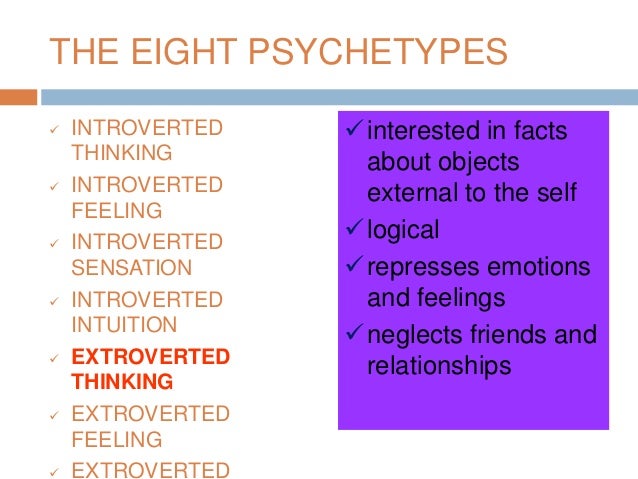 THE EIGHT PSYCHETYPES

✓ INTROVERTED THINKING
✓ INTROVERTED FEELING
✓ INTROVERTED SENSATION
✓ INTROVERTED INTUITION
✓ EXTROVERTED THINKING
✓ EXTROVERTED FEELING
✓ EXTROVERTED

✓ interested in facts about objects external to the self
✓ logical
✓ represses emotions and feelings
✓ neglects friends and relationships